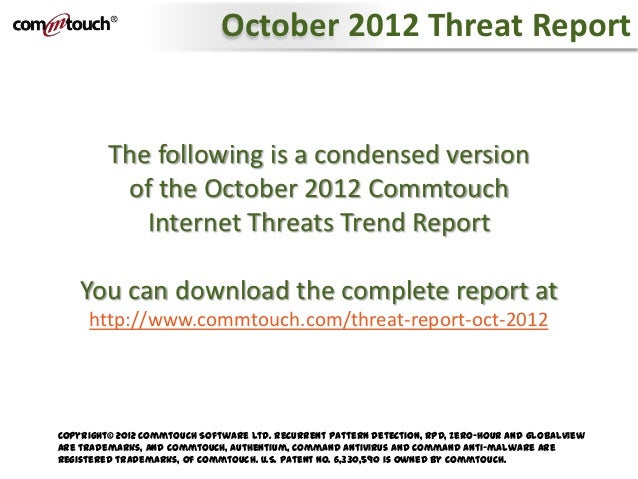 commtouch®

October 2012 Threat Report

The following is a condensed version of the October 2012 Commtouch Internet Threats Trend Report

You can download the complete report at
http://www.commtouch.com/threat-report-oct-2012

COPYRIGHT© 2012 COMMTOUCH SOFTWARE LTD. RECURRENT PATTERN DETECTION, RPD, ZERO-HOUR AND GLOBALVIEW ARE TRADEMARKS, AND COMMTOUCH, AUTHENTIUM, COMMAND ANTIVIRUS AND COMMAND ANTI-MALWARE ARE REGISTERED TRADEMARKS, OF COMMTOUCH. U.S. PATENT NO. 6,330,590 IS OWNED BY COMMTOUCH.